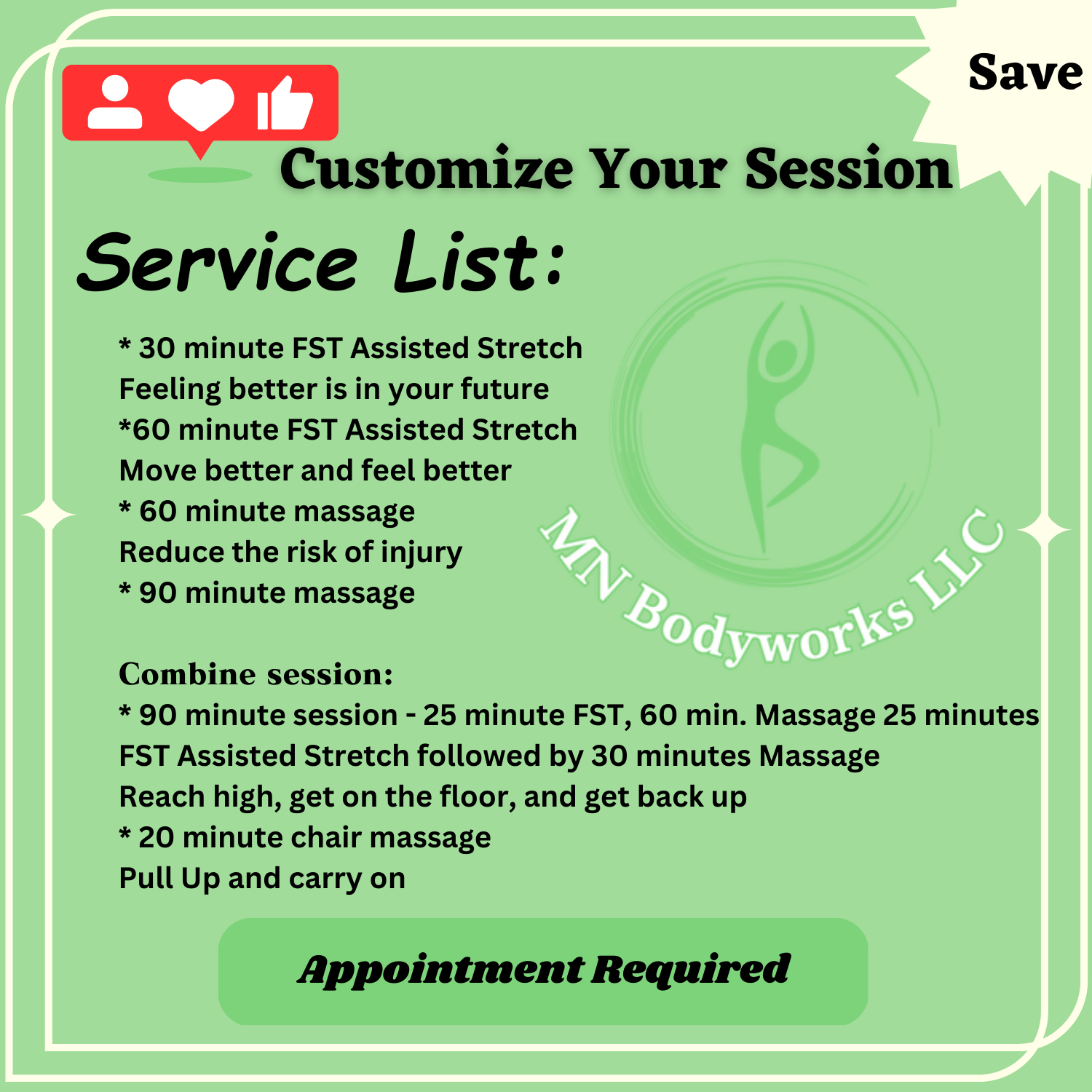 Save

Customize Your Session

Service List:

* 30 minute FST Assisted Stretch
Feeling better is in your future
*60 minute FST Assisted Stretch
Move better and feel better
* 60 minute massage
Reduce the risk of injury
* 90 minute massage

MN Bodyworks LLC

Combine session:
* 90 minute session - 25 minute FST, 60 min. Massage 25 minutes FST Assisted Stretch followed by 30 minutes Massage
Reach high, get on the floor, and get back up
* 20 minute chair massage
Pull Up and carry on

Appointment Required